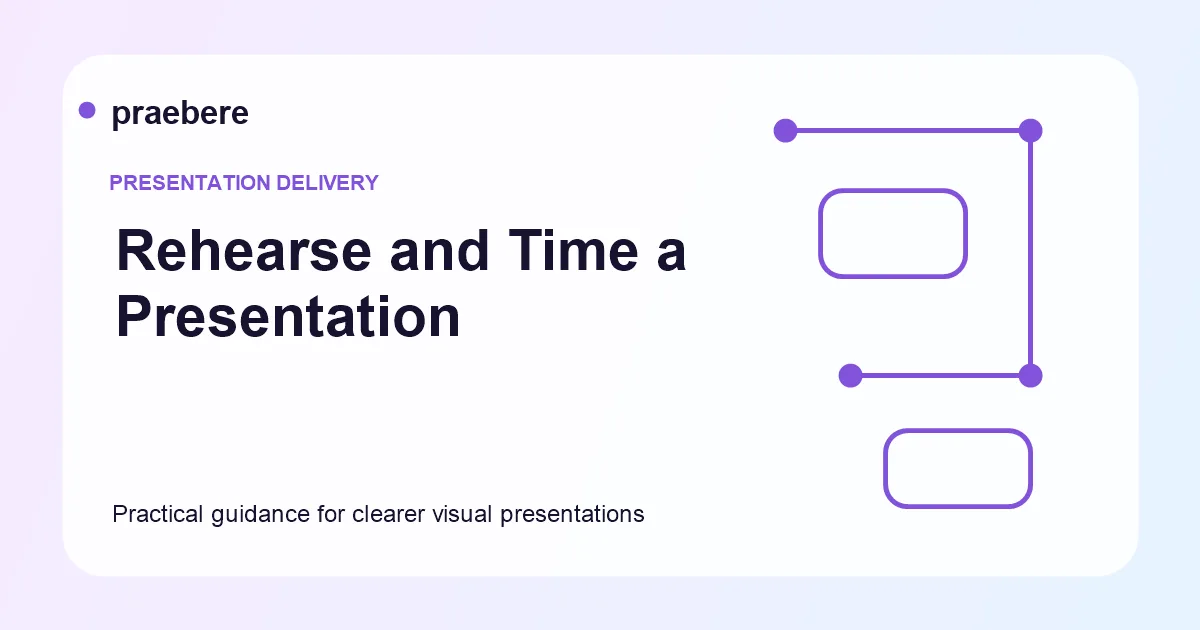 praebere

PRESENTATION DELIVERY

Rehearse and Time a Presentation

Practical guidance for clearer visual presentations